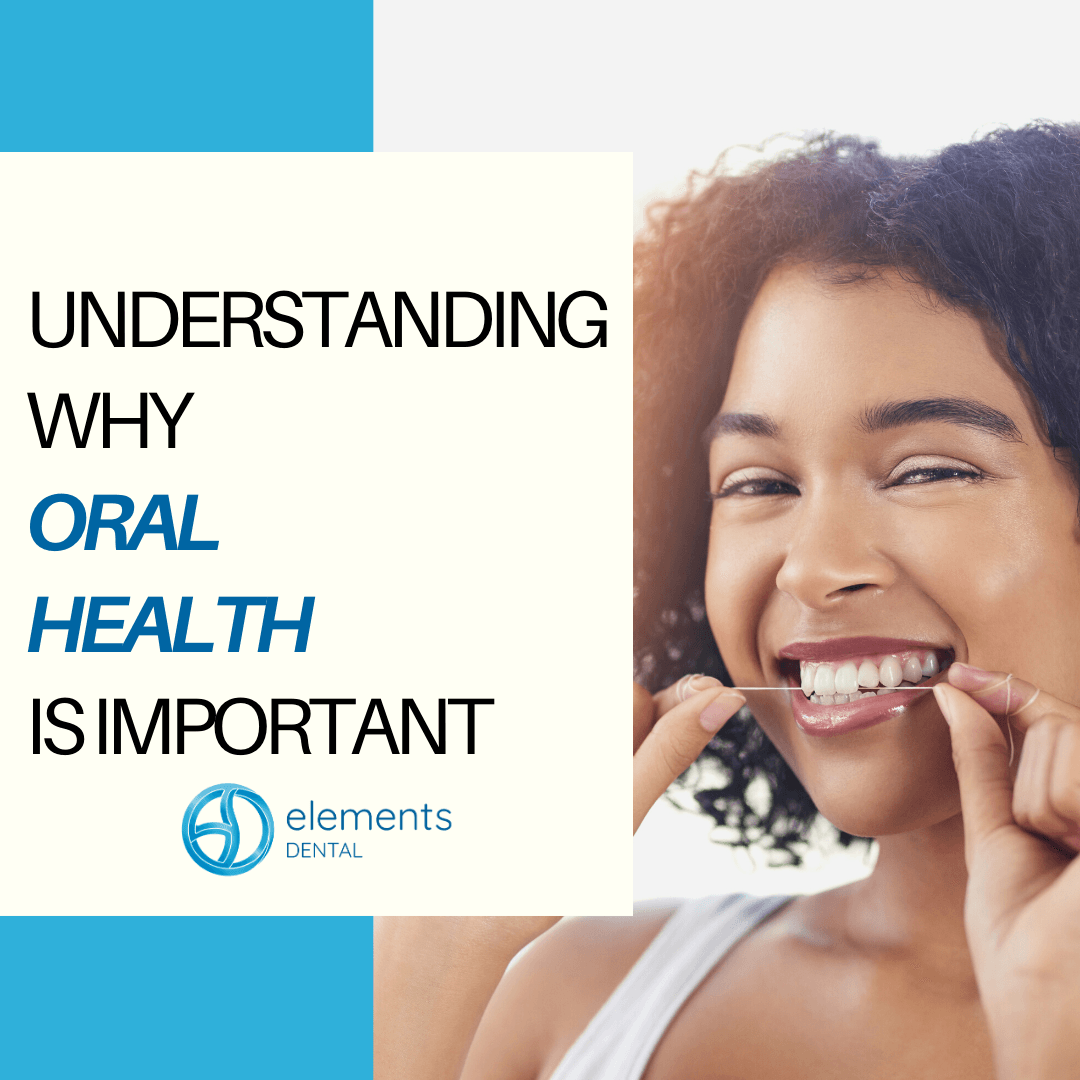 UNDERSTANDING
WHY
ORAL
HEALTH
IS IMPORTANT

elements
DENTAL